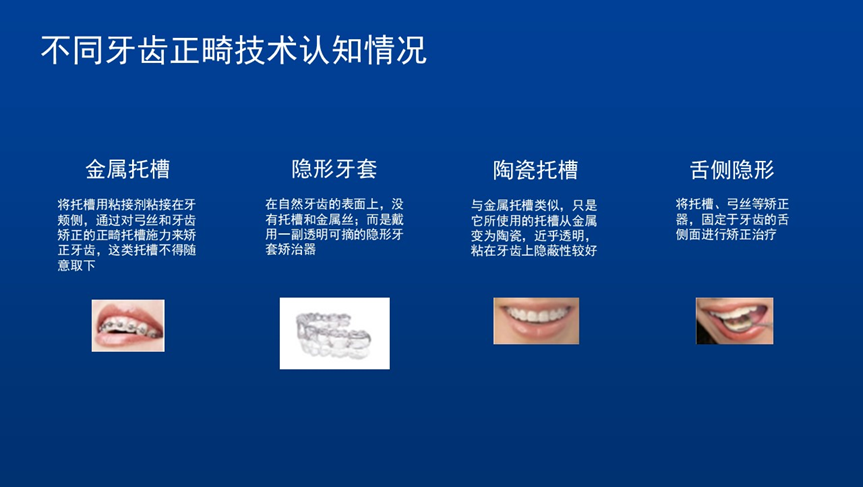 不同牙齿正畸技术认知情况

金属托槽

将托槽用粘接剂粘接在牙颊侧，通过对弓丝和牙齿矫正的正畸托槽施力来矫正牙齿，这类托槽不得随意取下

隐形牙套

在自然牙齿的表面上，没有托槽和金属丝；而是戴用一副透明可摘的隐形牙套矫治器

陶瓷托槽

与金属托槽类似，只是它所使用的托槽从金属变为陶瓷，近乎透明，粘在牙齿上隐蔽性较好

舌侧隐形

将托槽、弓丝等矫正器，固定于牙齿的舌侧面进行矫正治疗